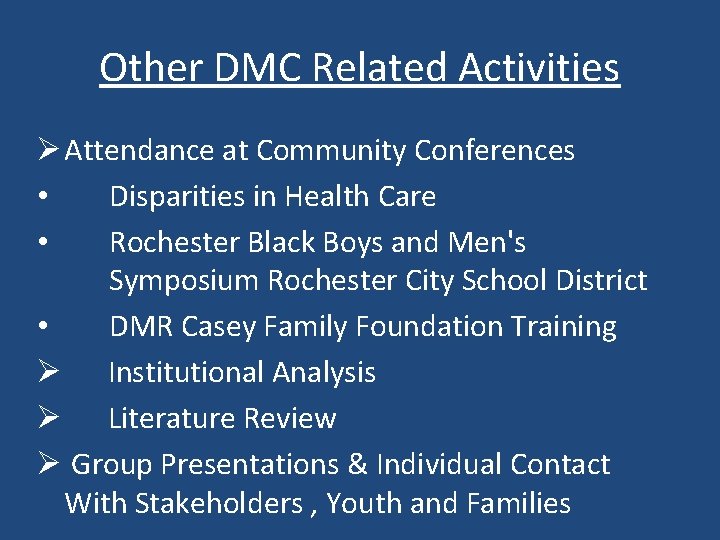 Other DMC Related Activities

➢ Attendance at Community Conferences
• Disparities in Health Care
• Rochester Black Boys and Men's Symposium Rochester City School District
• DMR Casey Family Foundation Training
➢ Institutional Analysis
➢ Literature Review
➢ Group Presentations & Individual Contact With Stakeholders , Youth and Families